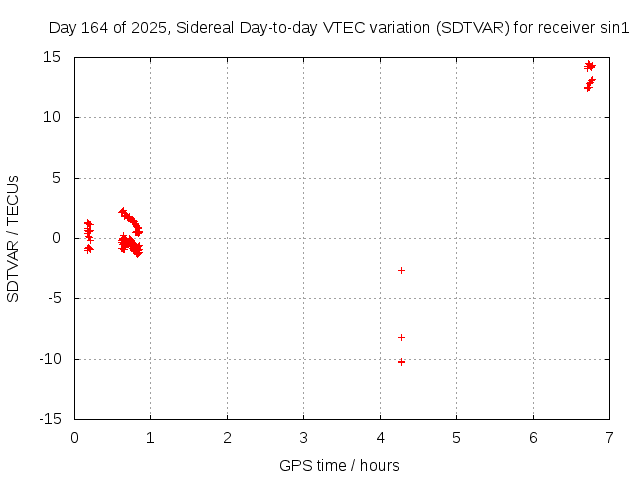 Day 164 of 2025, Sidereal Day-to-day VTEC variation (SDTVAR) for receiver sin1

SDTVAR / TECUs

15
10
5
0
-5
-10
-15

0 1 2 3 4 5 6 7

GPS time / hours